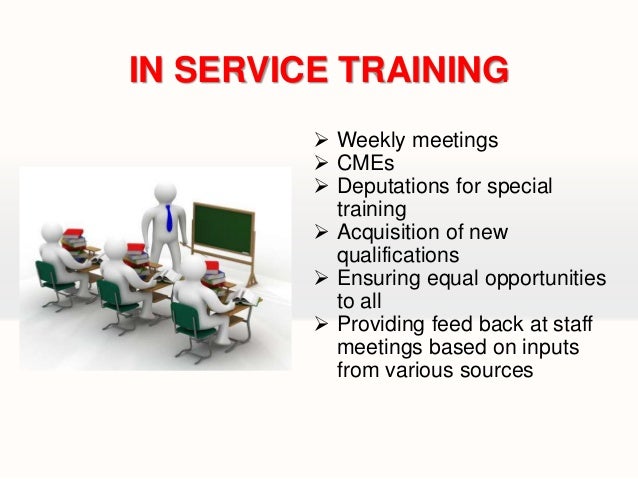 IN SERVICE TRAINING

➢ Weekly meetings
➢ CMEs
➢ Deputations for special training
➢ Acquisition of new qualifications
➢ Ensuring equal opportunities to all
➢ Providing feed back at staff meetings based on inputs from various sources